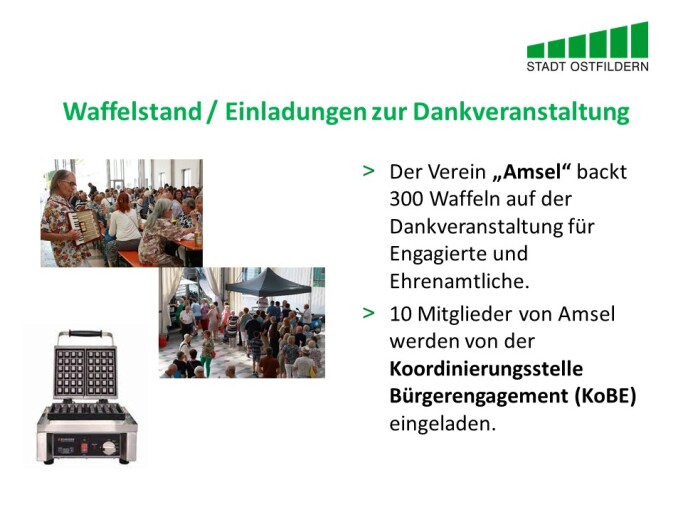 STADT OSTFILDERN

Waffelstand / Einladungen zur Dankveranstaltung

> Der Verein „Amsel“ backt 300 Waffeln auf der Dankveranstaltung für Engagierte und Ehrenamtliche.

> 10 Mitglieder von Amsel werden von der Koordinierungsstelle Bürgerengagement (KoBE) eingeladen.